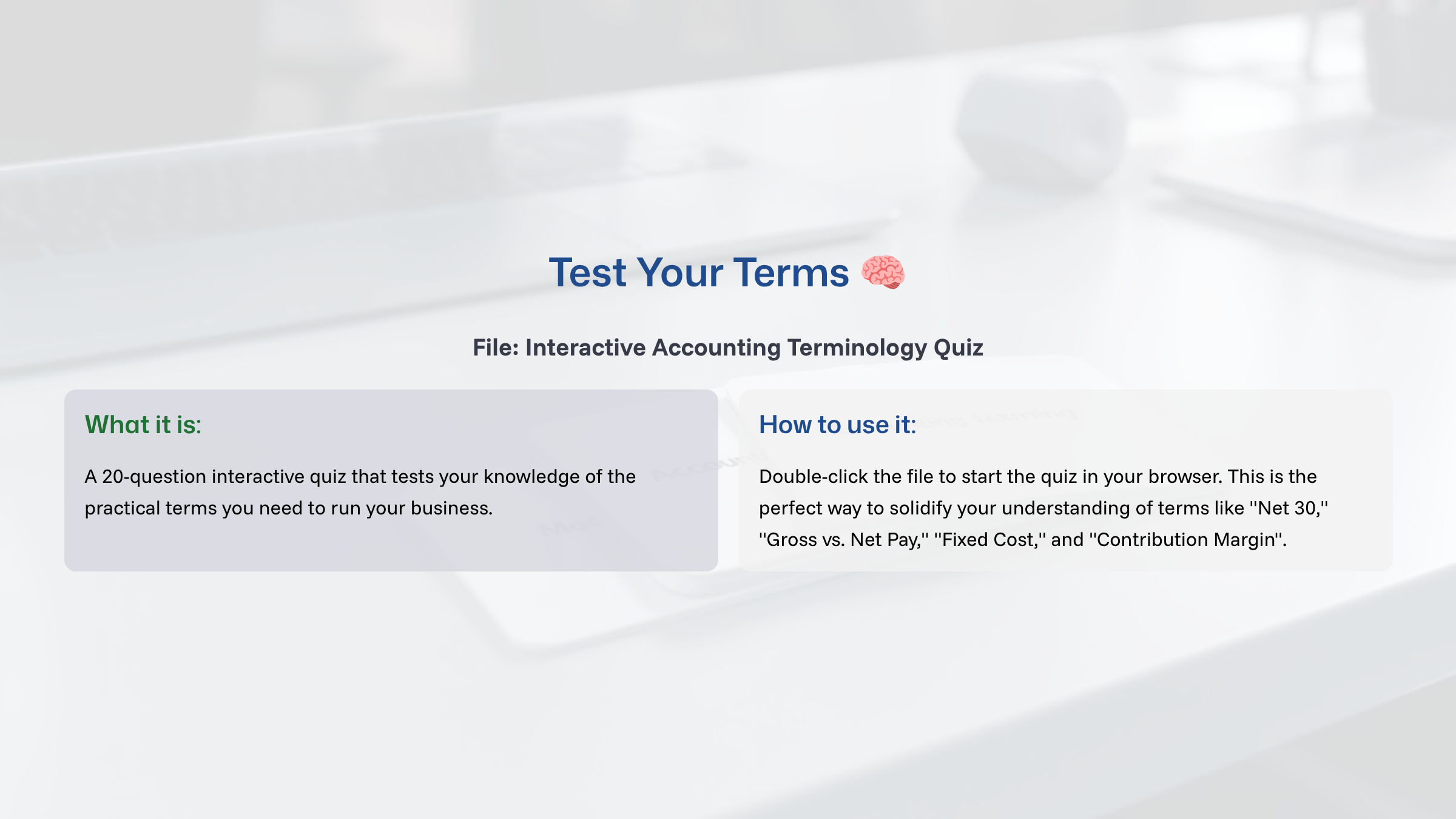 Test Your Terms 🧠

File: Interactive Accounting Terminology Quiz

What it is:

A 20-question interactive quiz that tests your knowledge of the practical terms you need to run your business.

How to use it:

Double-click the file to start the quiz in your browser. This is the perfect way to solidify your understanding of terms like "Net 30," "Gross vs. Net Pay," "Fixed Cost," and "Contribution Margin".